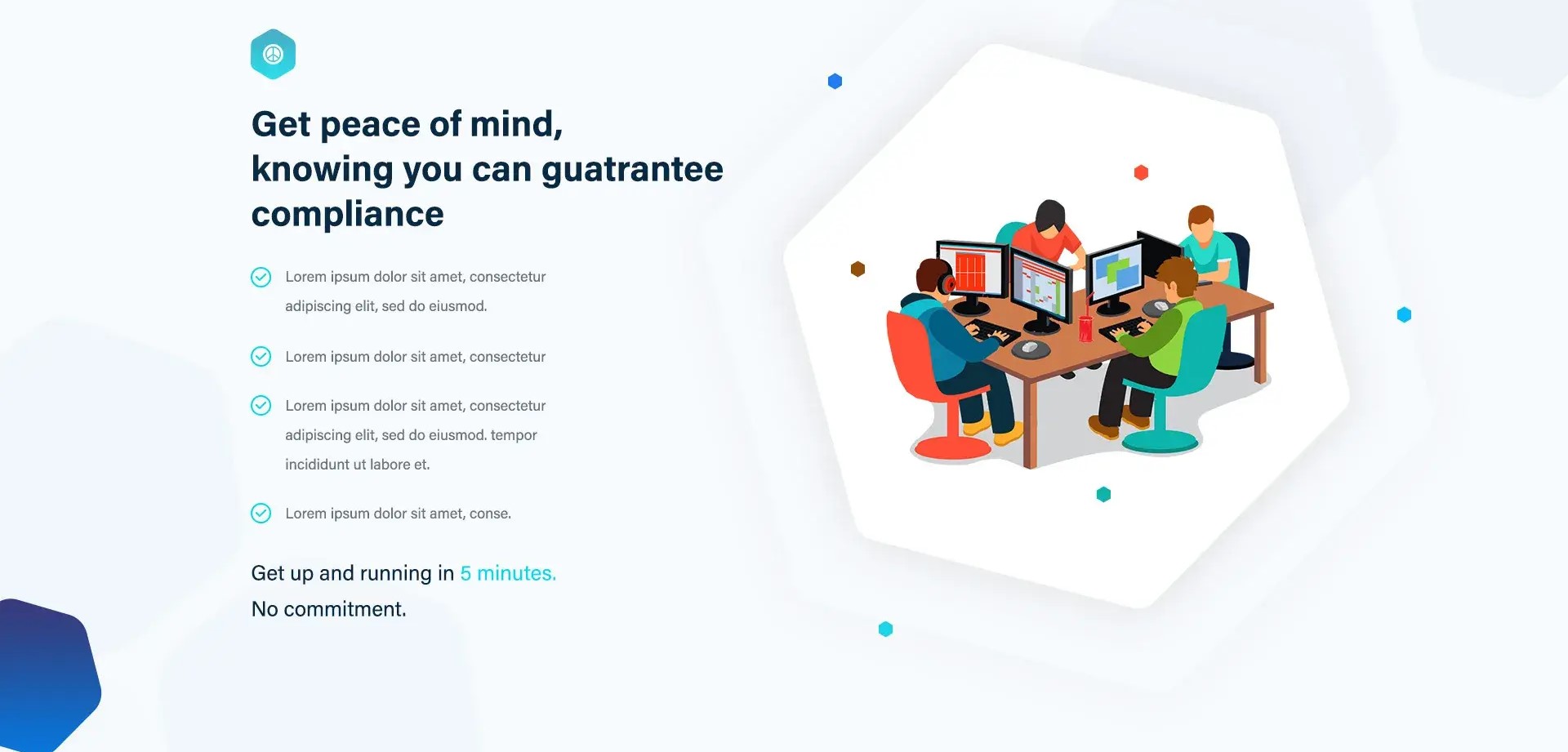 Get peace of mind, knowing you can guatrantee compliance

Lorem ipsum dolor sit amet, consectetur adipiscing elit, sed do eiusmod.

Lorem ipsum dolor sit amet, consectetur

Lorem ipsum dolor sit amet, consectetur adipiscing elit, sed do eiusmod. tempor incididunt ut labore et.

Lorem ipsum dolor sit amet, conse.

Get up and running in 5 minutes.
No commitment.